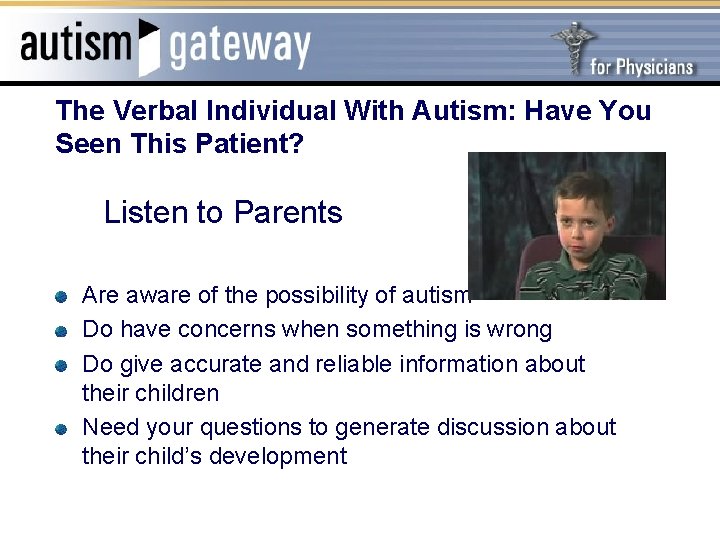 autism gateway

for Physicians

The Verbal Individual With Autism: Have You Seen This Patient?

Listen to Parents

- Are aware of the possibility of autism
- Do have concerns when something is wrong
- Do give accurate and reliable information about their children
- Need your questions to generate discussion about their child's development